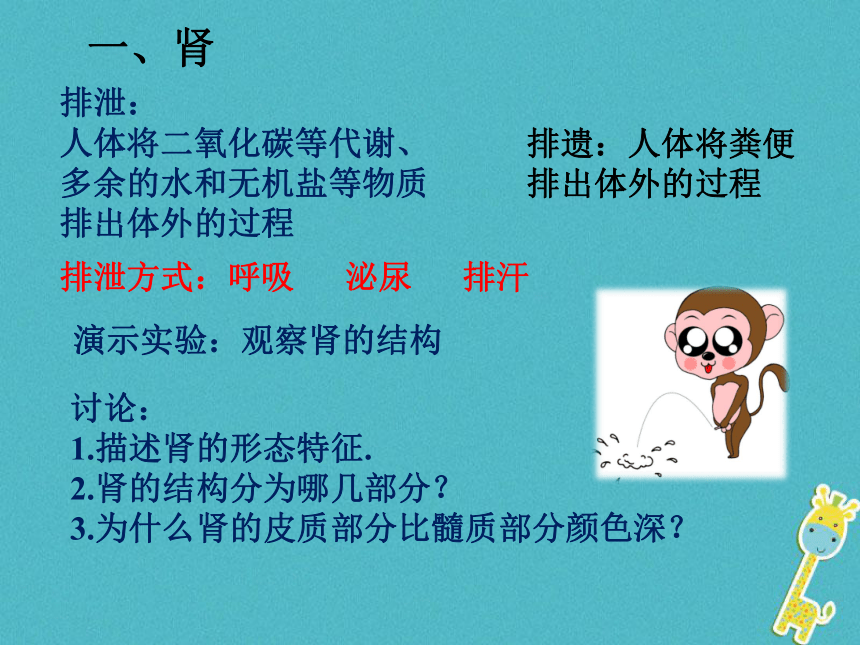 一、肾

排泄：
人体将二氧化碳等代谢、多余的水和无机盐等物质排出体外的过程

排遗：人体将粪便排出体外的过程

排泄方式：呼吸 泌尿 排汗

演示实验：观察肾的结构

讨论：
1.描述肾的形态特征.
2.肾的结构分为哪几部分？
3.为什么肾的皮质部分比髓质部分颜色深？